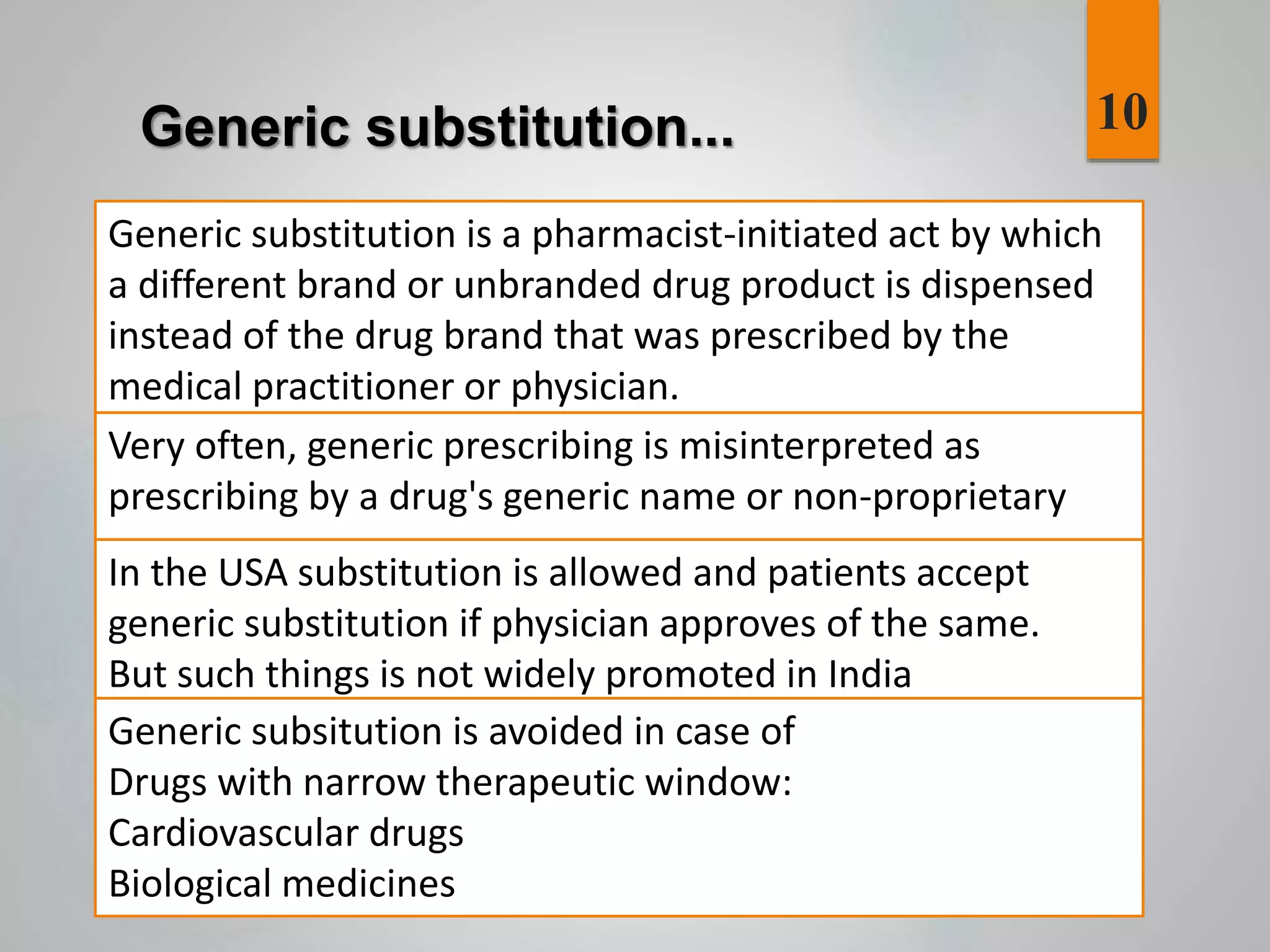 Generic substitution...

10

Generic substitution is a pharmacist-initiated act by which a different brand or unbranded drug product is dispensed instead of the drug brand that was prescribed by the medical practitioner or physician.

Very often, generic prescribing is misinterpreted as prescribing by a drug's generic name or non-proprietary

In the USA substitution is allowed and patients accept generic substitution if physician approves of the same. But such things is not widely promoted in India

Generic subsitution is avoided in case of
Drugs with narrow therapeutic window:
Cardiovascular drugs
Biological medicines